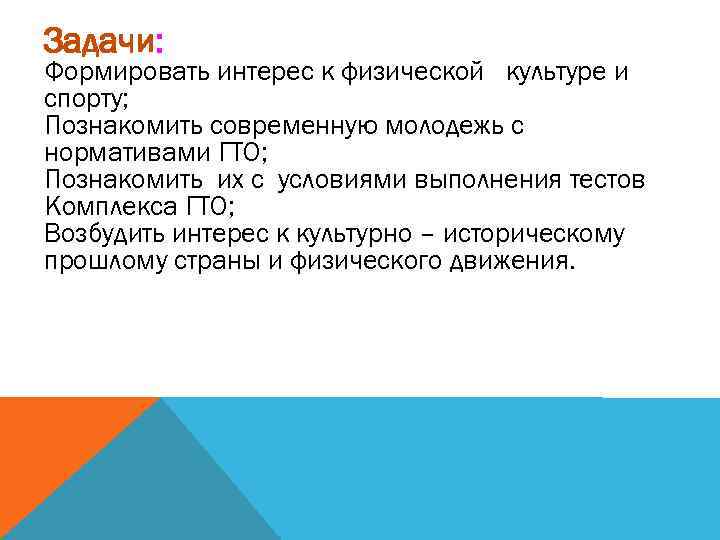 Задачи:
Формировать интерес к физической культуре и спорту;
Познакомить современную молодежь с нормативами ГТО;
Познакомить их с условиями выполнения тестов Комплекса ГТО;
Возбудить интерес к культурно – историческому прошлому страны и физического движения.